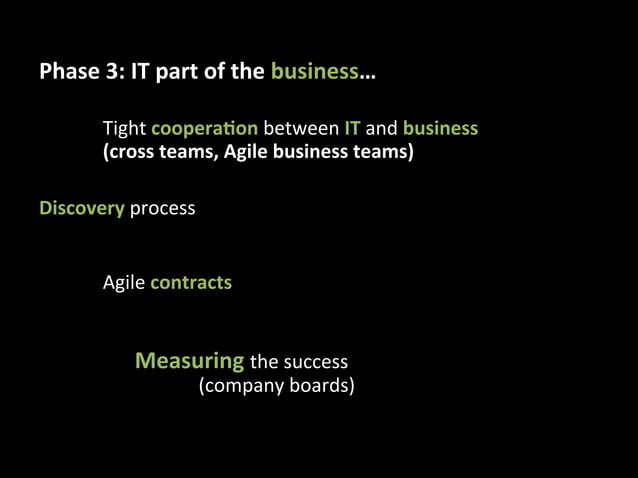 Phase 3: IT part of the business…

Tight cooperation between IT and business
(cross teams, Agile business teams)

Discovery process

Agile contracts

Measuring the success
(company boards)